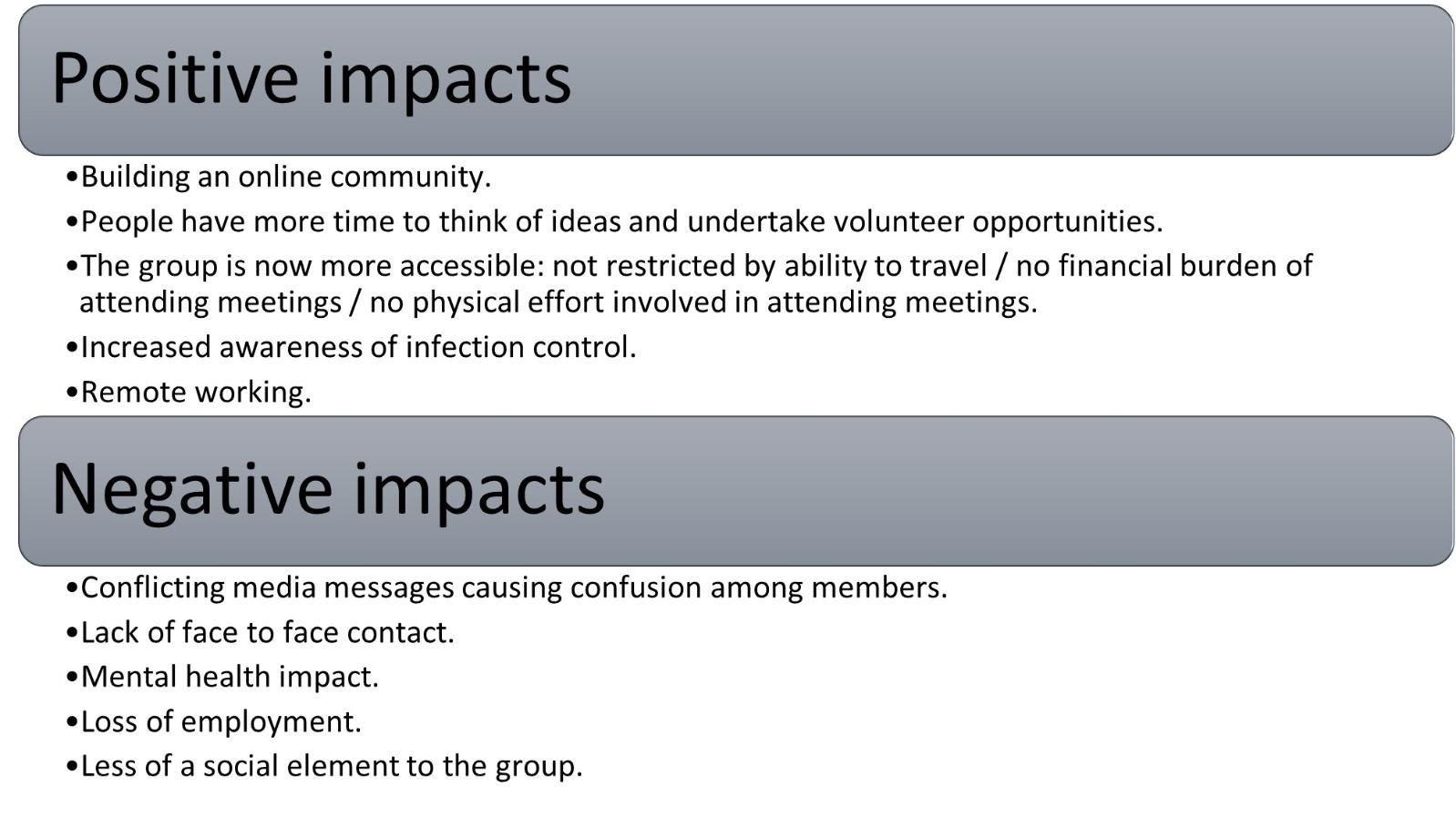 Positive impacts

•Building an online community.

•People have more time to think of ideas and undertake volunteer opportunities.

•The group is now more accessible: not restricted by ability to travel / no financial burden of attending meetings / no physical effort involved in attending meetings.

•Increased awareness of infection control.

•Remote working.

Negative impacts

•Conflicting media messages causing confusion among members.

•Lack of face to face contact.

•Mental health impact.

•Loss of employment.

•Less of a social element to the group.